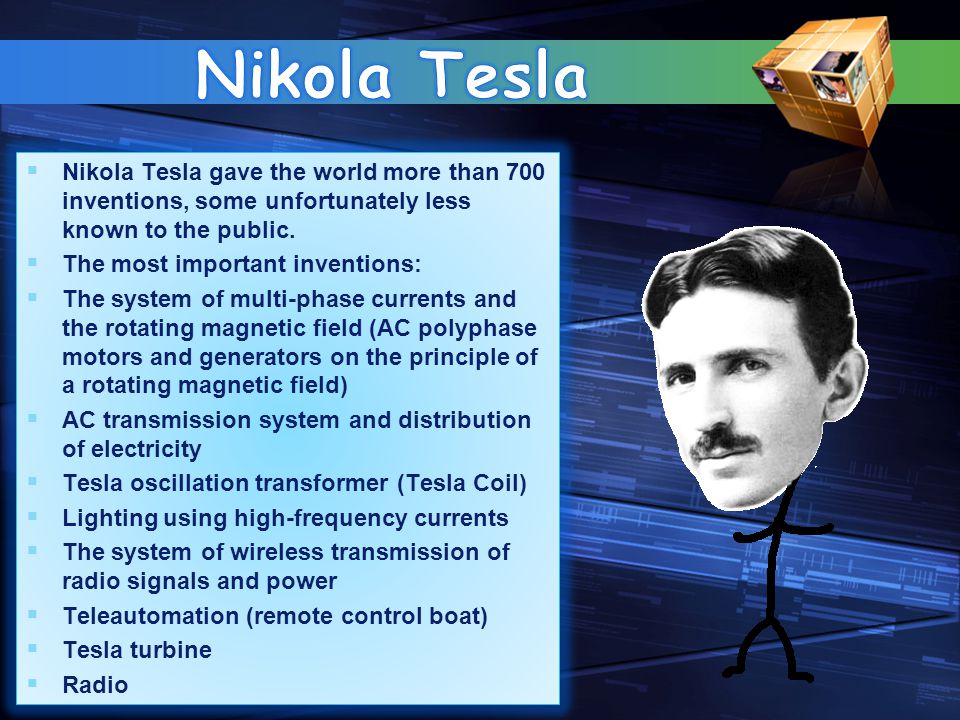 Nikola Tesla

- Nikola Tesla gave the world more than 700 inventions, some unfortunately less known to the public.
- The most important inventions:
- The system of multi-phase currents and the rotating magnetic field (AC polyphase motors and generators on the principle of a rotating magnetic field)
- AC transmission system and distribution of electricity
- Tesla oscillation transformer (Tesla Coil)
- Lighting using high-frequency currents
- The system of wireless transmission of radio signals and power
- Teleautomation (remote control boat)
- Tesla turbine
- Radio